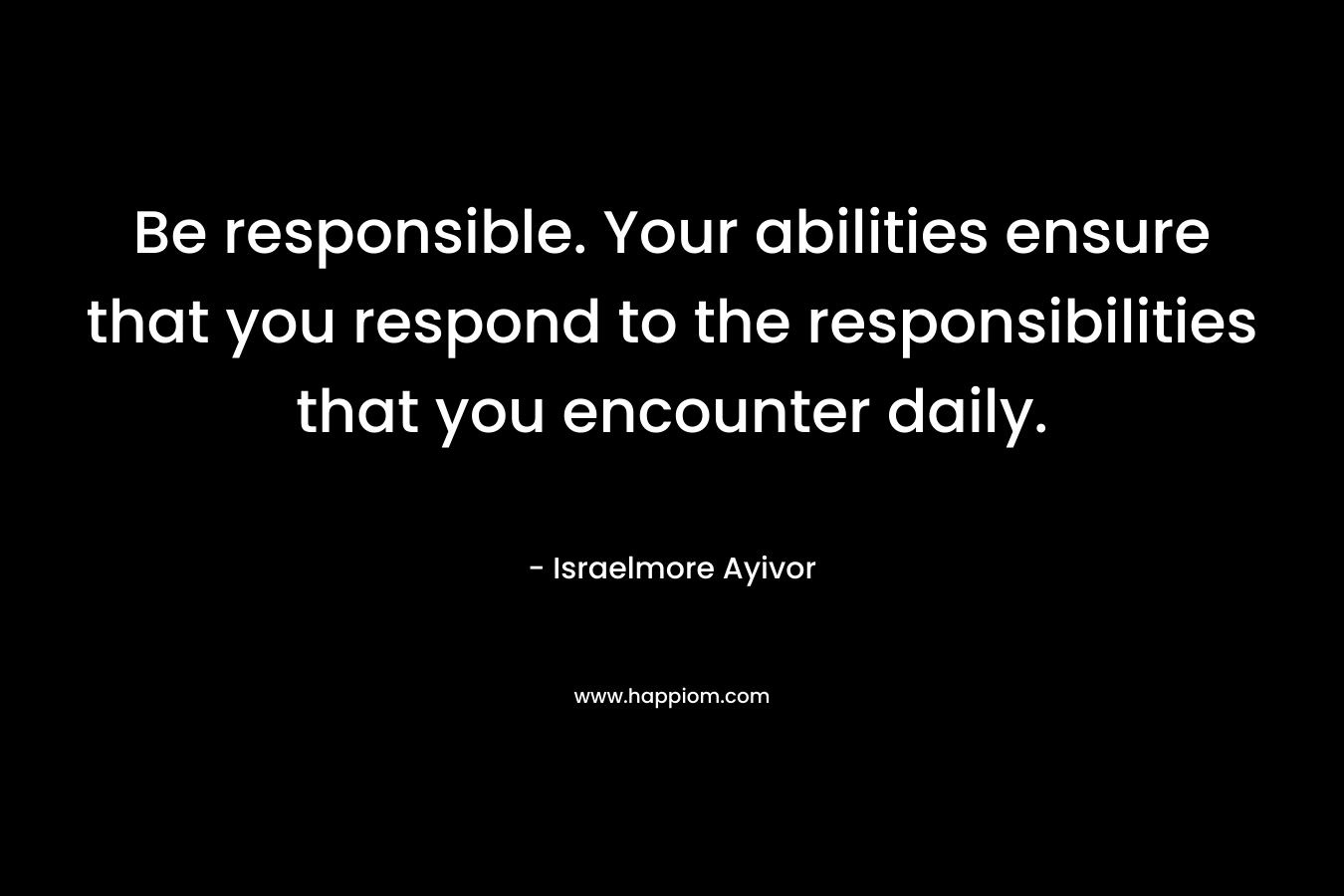 Be responsible. Your abilities ensure that you respond to the responsibilities that you encounter daily.

- Israelmore Ayivor

www.happiom.com